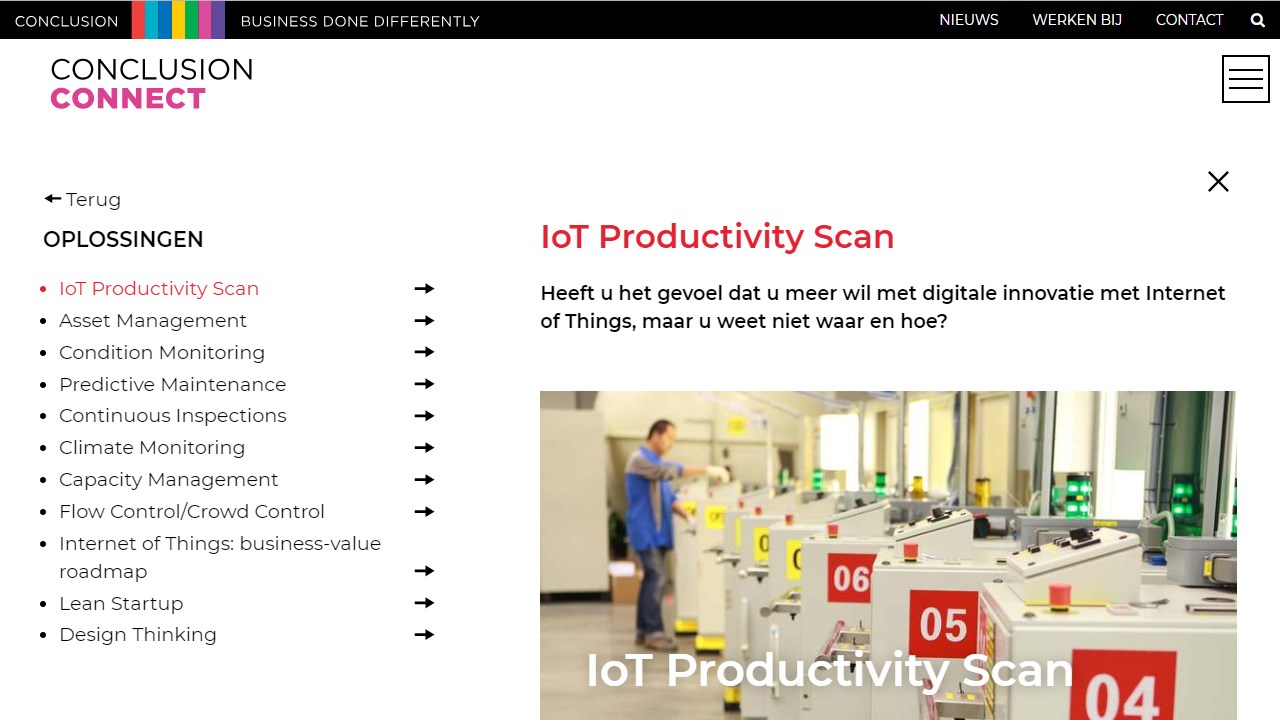 CONCLUSION BUSINESS DONE DIFFERENTLY NIEUWS WERKEN BIJ CONTACT

CONCLUSION
CONNECT

Terug

OPLOSSINGEN

- IoT Productivity Scan
- Asset Management
- Condition Monitoring
- Predictive Maintenance
- Continuous Inspections
- Climate Monitoring
- Capacity Management
- Flow Control/Crowd Control
- Internet of Things: business-value roadmap
- Lean Startup
- Design Thinking

IoT Productivity Scan

Heeft u het gevoel dat u meer wil met digitale innovatie met Internet of Things, maar u weet niet waar en hoe?

06
05
04

IoT Productivity Scan